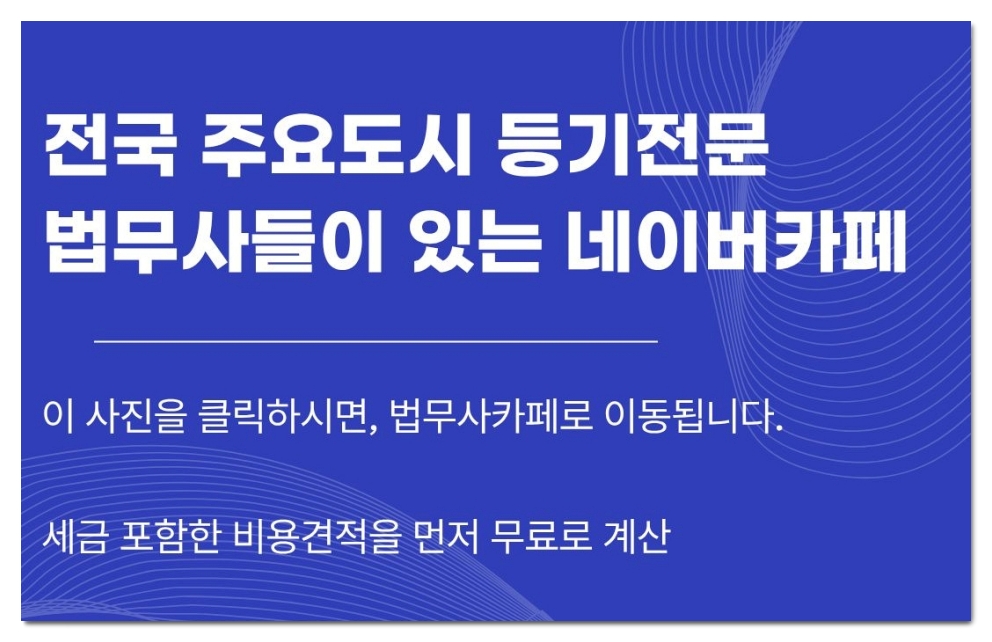 전국 주요도시 등기전문 법무사들이 있는 네이버카페

이 사진을 클릭하시면, 법무사카페로 이동됩니다.

세금 포함한 비용견적을 먼저 무료로 계산